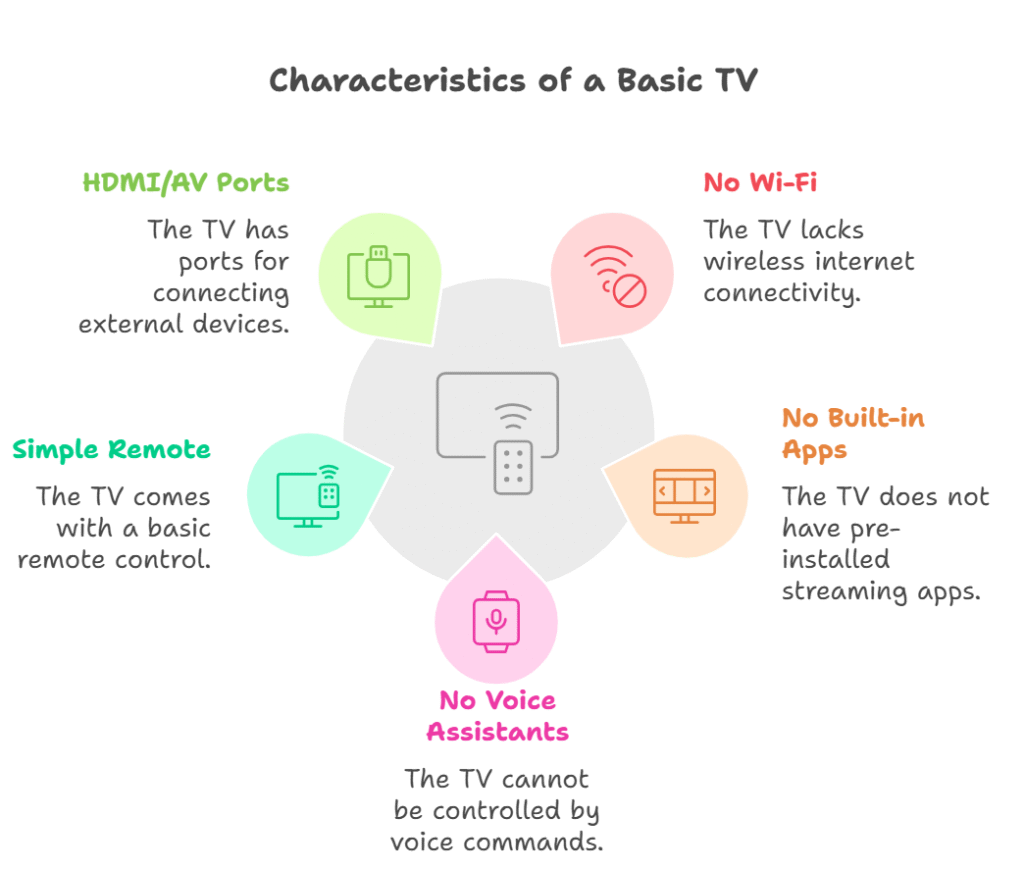 Characteristics of a Basic TV

HDMI/AV Ports

The TV has ports for connecting external devices.

No Wi-Fi

The TV lacks wireless internet connectivity.

Simple Remote

The TV comes with a basic remote control.

No Built-in Apps

The TV does not have pre-installed streaming apps.

No Voice Assistants

The TV cannot be controlled by voice commands.